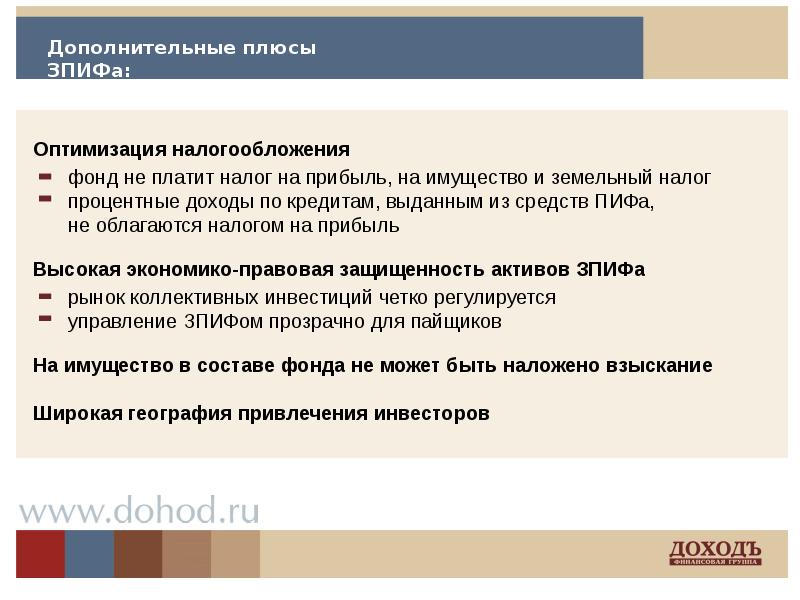 Дополнительные плюсы ЗПИФа:

Оптимизация налогообложения
- фонд не платит налог на прибыль, на имущество и земельный налог
- процентные доходы по кредитам, выданным из средств ПИФа, не облагаются налогом на прибыль

Высокая экономико-правовая защищенность активов ЗПИФа
- рынок коллективных инвестиций четко регулируется
- управление ЗПИФом прозрачно для пайщиков

На имущество в составе фонда не может быть наложено взыскание

Широкая география привлечения инвесторов

www.dohod.ru

ДОХОДЪ
ФИНАНСОВАЯ ГРУППА